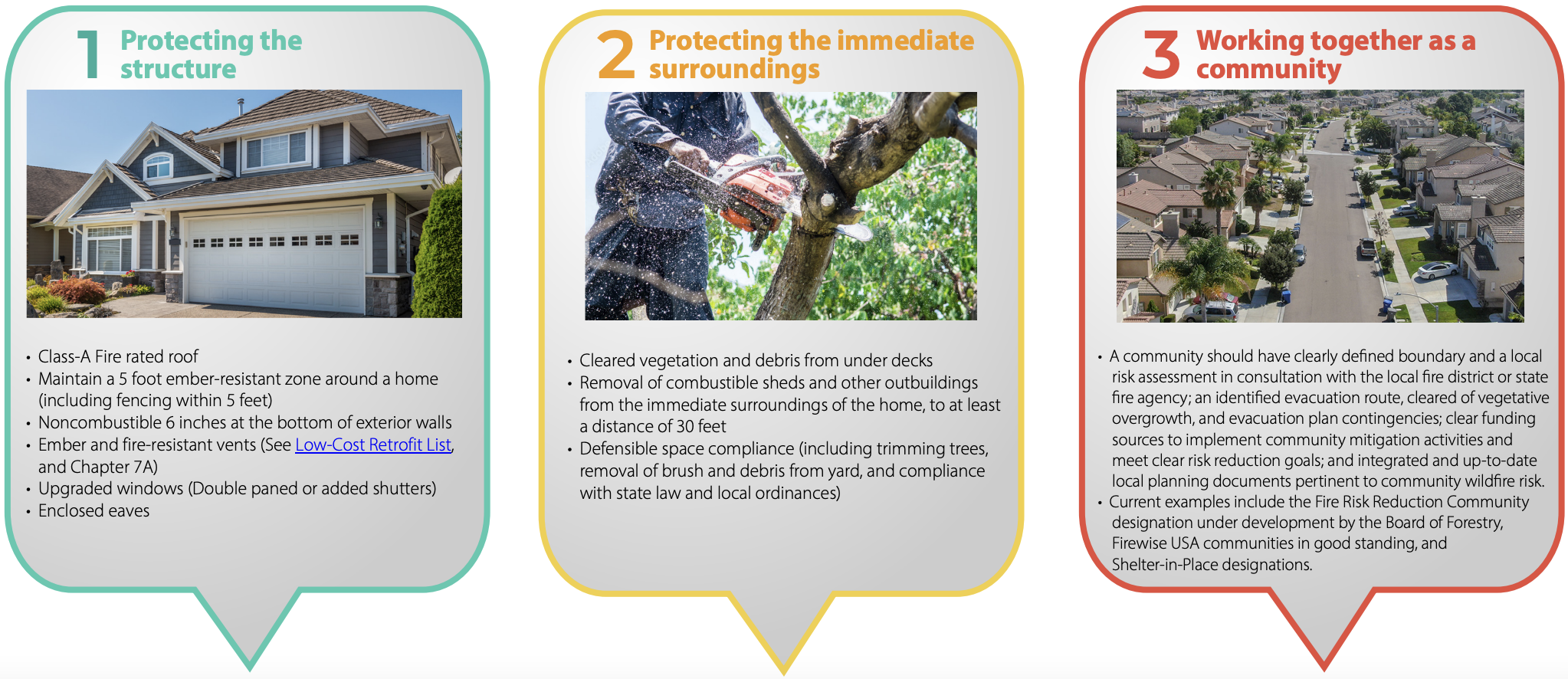 1 Protecting the structure

• Class-A Fire rated roof
• Maintain a 5 foot ember-resistant zone around a home (including fencing within 5 feet)
• Noncombustible 6 inches at the bottom of exterior walls
• Ember and fire-resistant vents (See Low-Cost Retrofit List, and Chapter 7A)
• Upgraded windows (Double paned or added shutters)
• Enclosed eaves

2 Protecting the immediate surroundings

• Cleared vegetation and debris from under decks
• Removal of combustible sheds and other outbuildings from the immediate surroundings of the home, to at least a distance of 30 feet
• Defensible space compliance (including trimming trees, removal of brush and debris from yard, and compliance with state law and local ordinances)

3 Working together as a community

• A community should have clearly defined boundary and a local risk assessment in consultation with the local fire district or state fire agency; an identified evacuation route, cleared of vegetative overgrowth, and evacuation plan contingencies; clear funding sources to implement community mitigation activities and meet clear risk reduction goals; and integrated and up-to-date local planning documents pertinent to community wildfire risk.
• Current examples include the Fire Risk Reduction Community designation under development by the Board of Forestry, Firewise USA communities in good standing, and Shelter-in-Place designations.